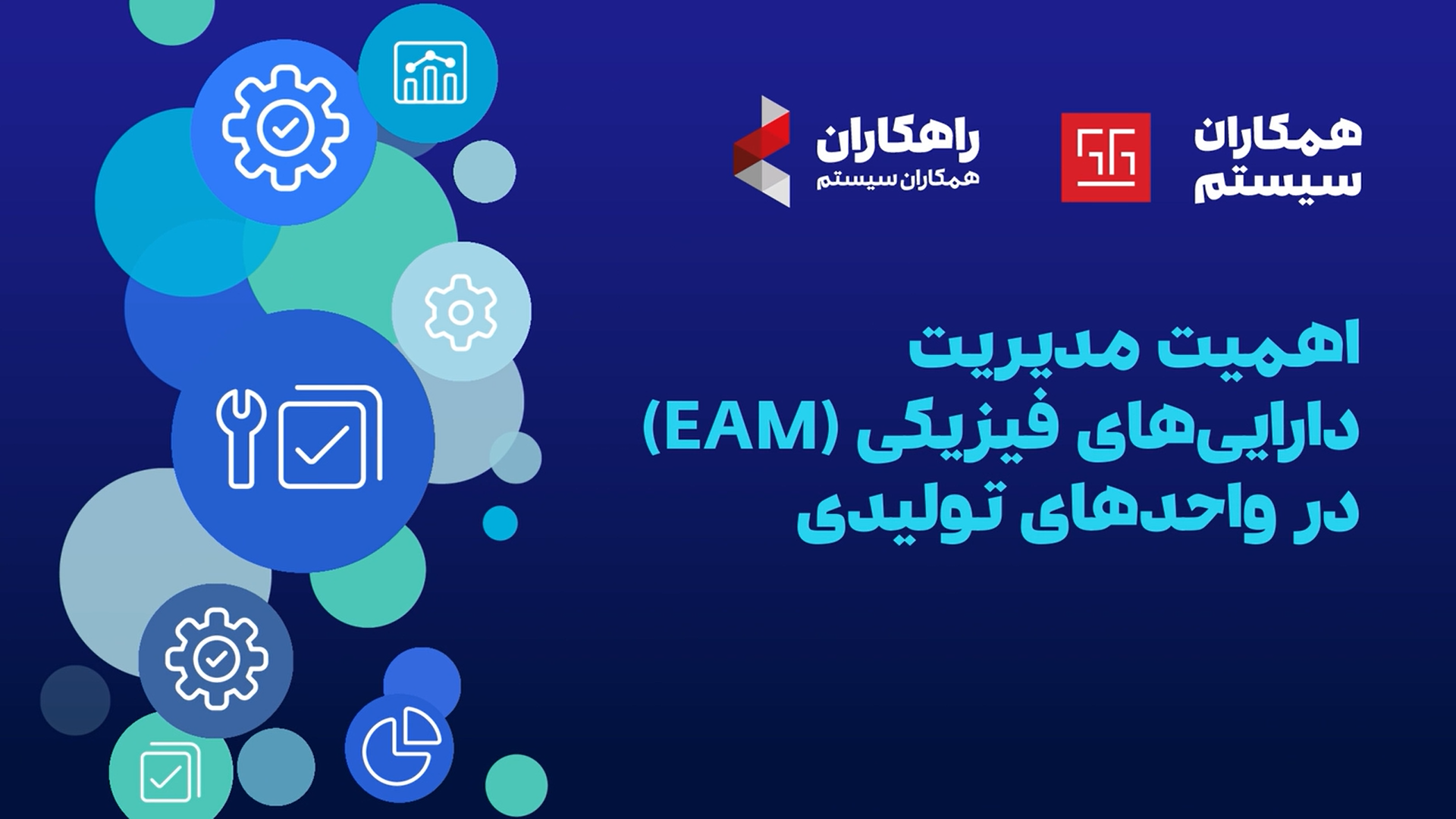 همکاران سیستم

راهکاران
همکاران سیستم

اهمیت مدیریت دارایی‌های فیزیکی (EAM) در واحدهای تولیدی